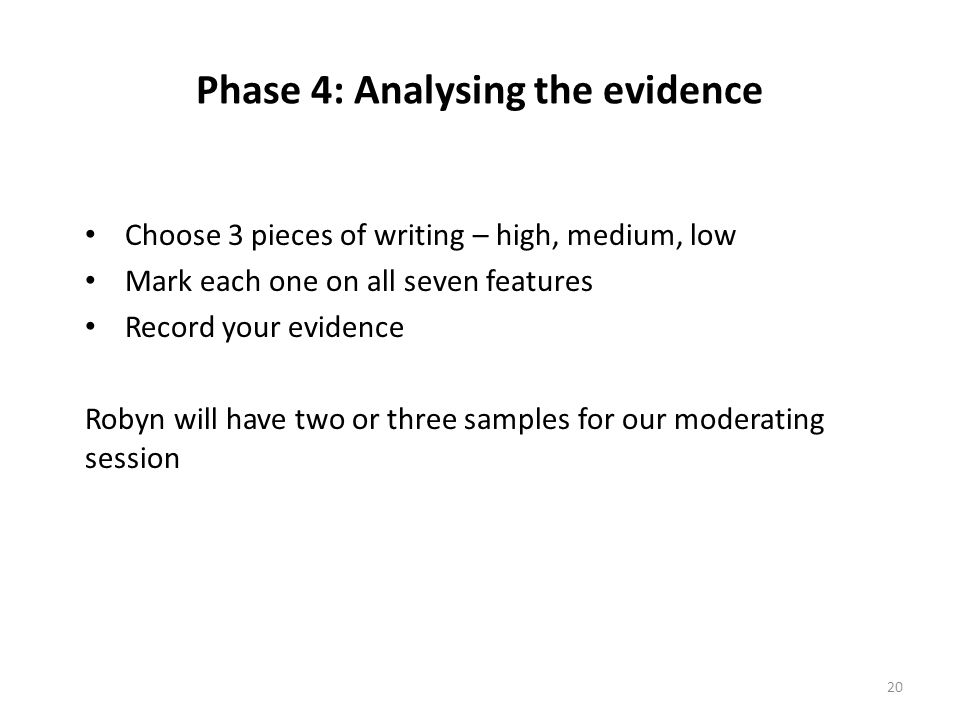 Phase 4: Analysing the evidence

• Choose 3 pieces of writing – high, medium, low
• Mark each one on all seven features
• Record your evidence

Robyn will have two or three samples for our moderating session

20